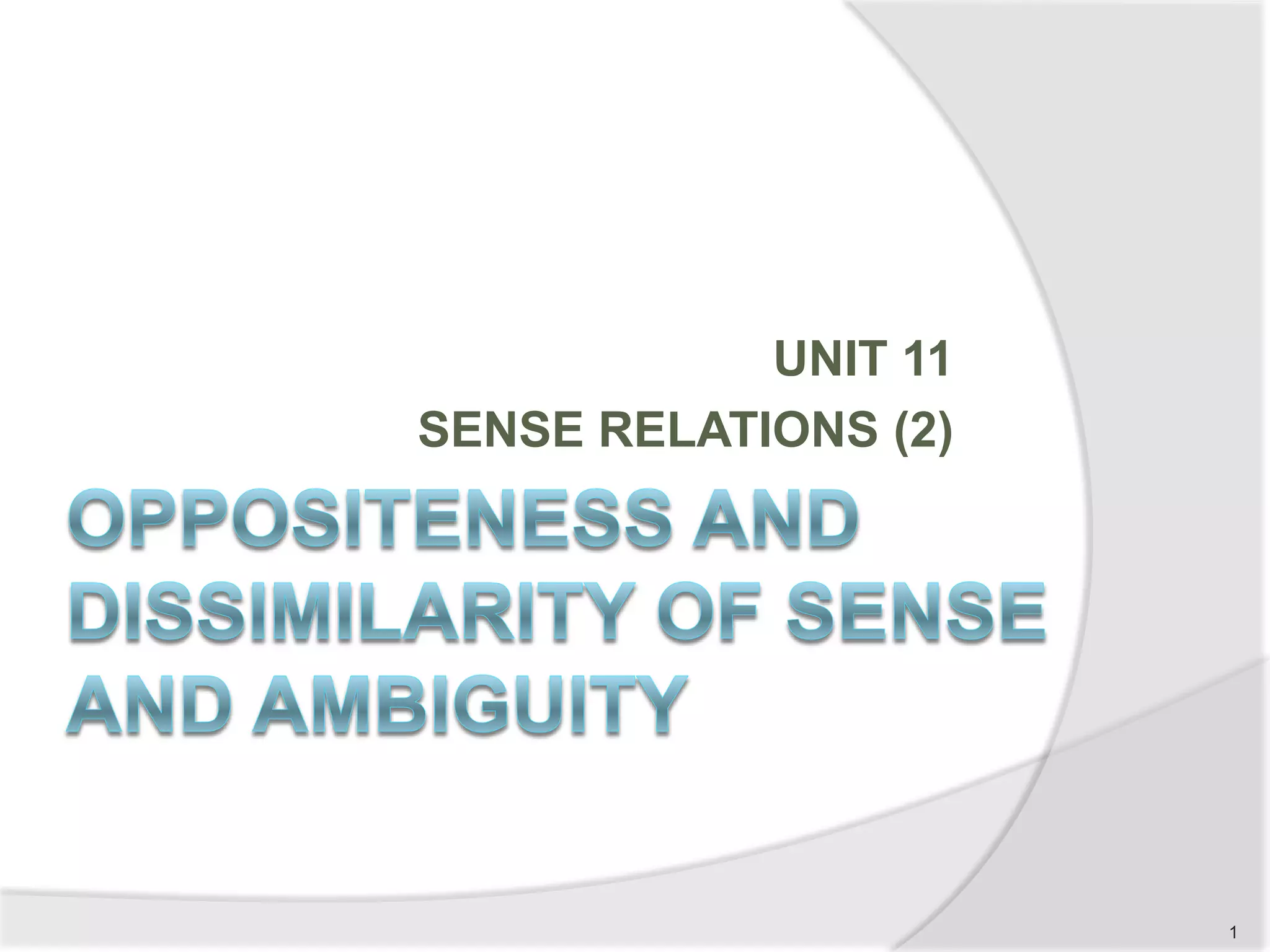 UNIT 11
SENSE RELATIONS (2)

OPPOSITENESS AND DISSIMILARITY OF SENSE AND AMBIGUITY

1